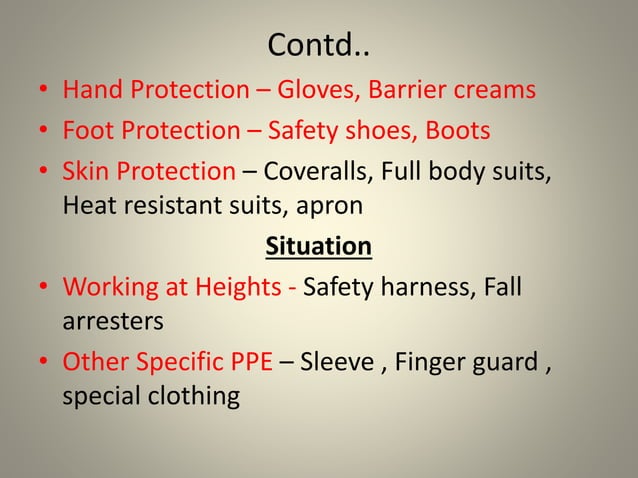 Contd..

• Hand Protection – Gloves, Barrier creams

• Foot Protection – Safety shoes, Boots

• Skin Protection – Coveralls, Full body suits, Heat resistant suits, apron

Situation

• Working at Heights - Safety harness, Fall arresters

• Other Specific PPE – Sleeve , Finger guard , special clothing